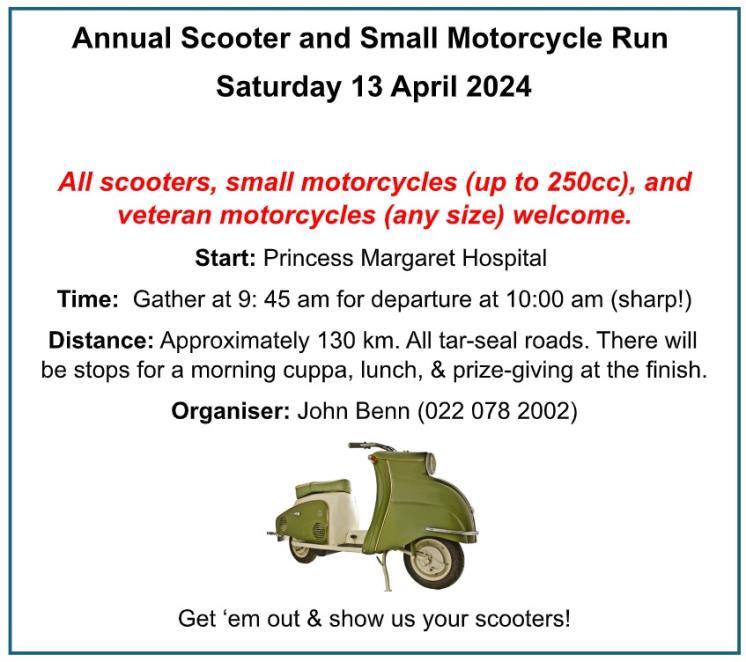 Annual Scooter and Small Motorcycle Run
Saturday 13 April 2024

All scooters, small motorcycles (up to 250cc), and veteran motorcycles (any size) welcome.

Start: Princess Margaret Hospital

Time: Gather at 9: 45 am for departure at 10:00 am (sharp!)

Distance: Approximately 130 km. All tar-seal roads. There will be stops for a morning cuppa, lunch, & prize-giving at the finish.

Organiser: John Benn (022 078 2002)

Get ‘em out & show us your scooters!